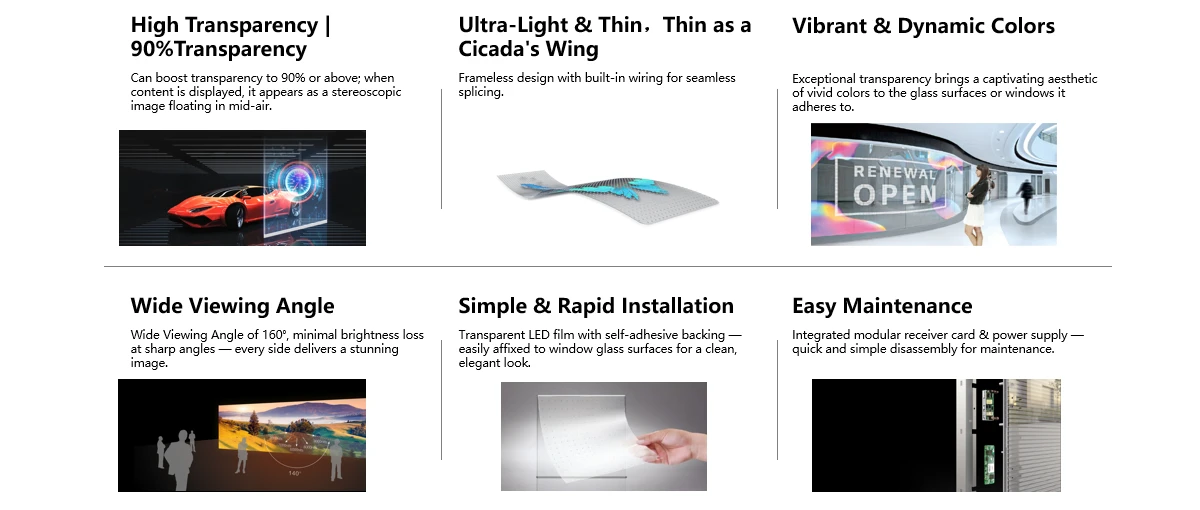 High Transparency | 90%Transparency

Can boost transparency to 90% or above; when content is displayed, it appears as a stereoscopic image floating in mid-air.

Ultra-Light & Thin，Thin as a Cicada's Wing

Frameless design with built-in wiring for seamless splicing.

Vibrant & Dynamic Colors

Exceptional transparency brings a captivating aesthetic of vivid colors to the glass surfaces or windows it adheres to.

RENEWAL OPEN

Wide Viewing Angle

Wide Viewing Angle of 160°, minimal brightness loss at sharp angles — every side delivers a stunning image.

160°

Simple & Rapid Installation

Transparent LED film with self-adhesive backing — easily affixed to window glass surfaces for a clean, elegant look.

Easy Maintenance

Integrated modular receiver card & power supply — quick and simple disassembly for maintenance.